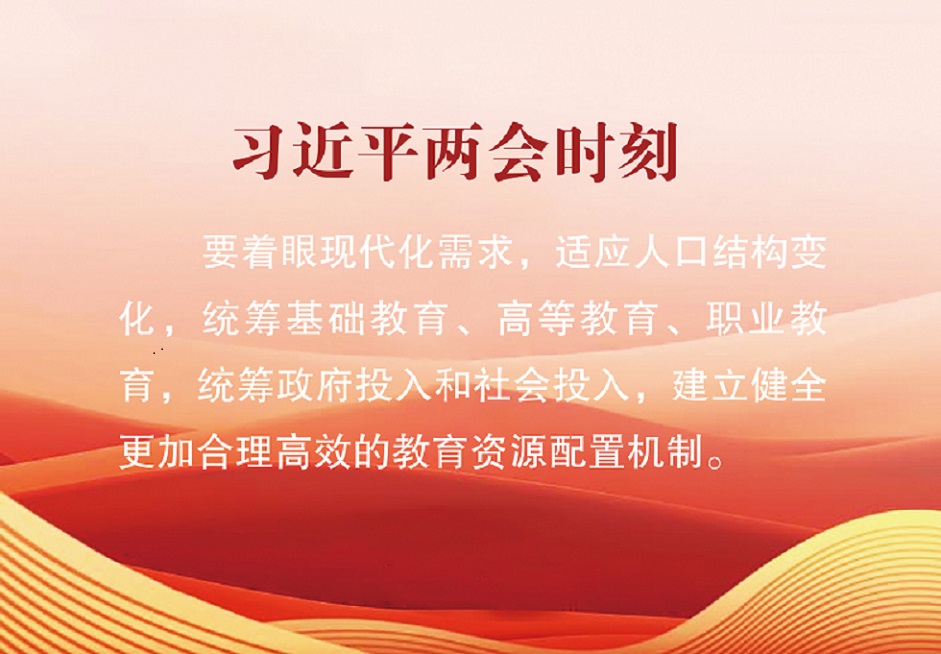 习近平两会时刻

要着眼现代化需求，适应人口结构变化，统筹基础教育、高等教育、职业教育，统筹政府投入和社会投入，建立健全更加合理高效的教育资源配置机制。